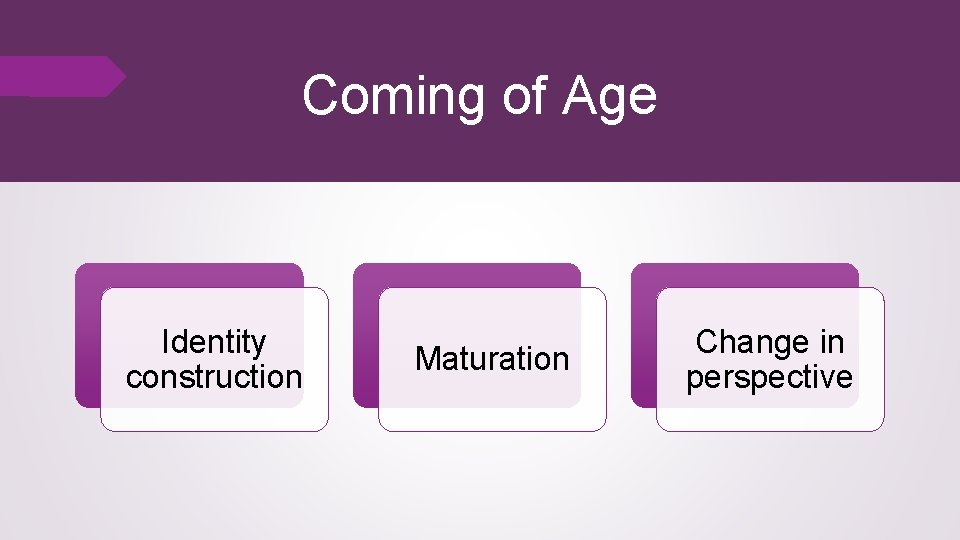 Coming of Age

Identity construction

Maturation

Change in perspective